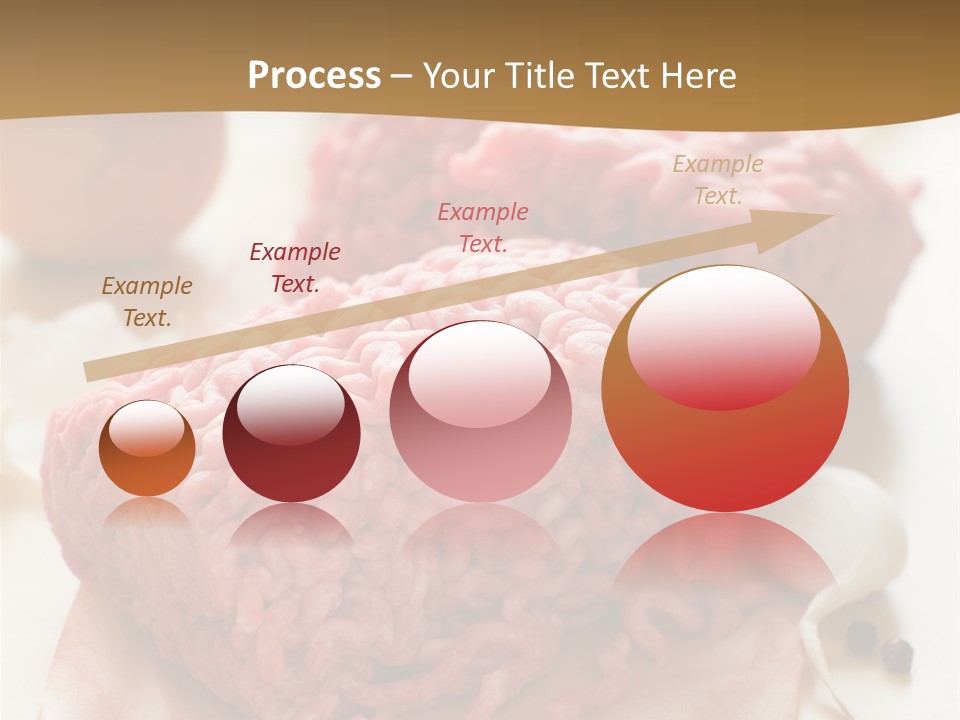 Process – Your Title Text Here

Example Text.

Example Text.

Example Text.

Example Text.